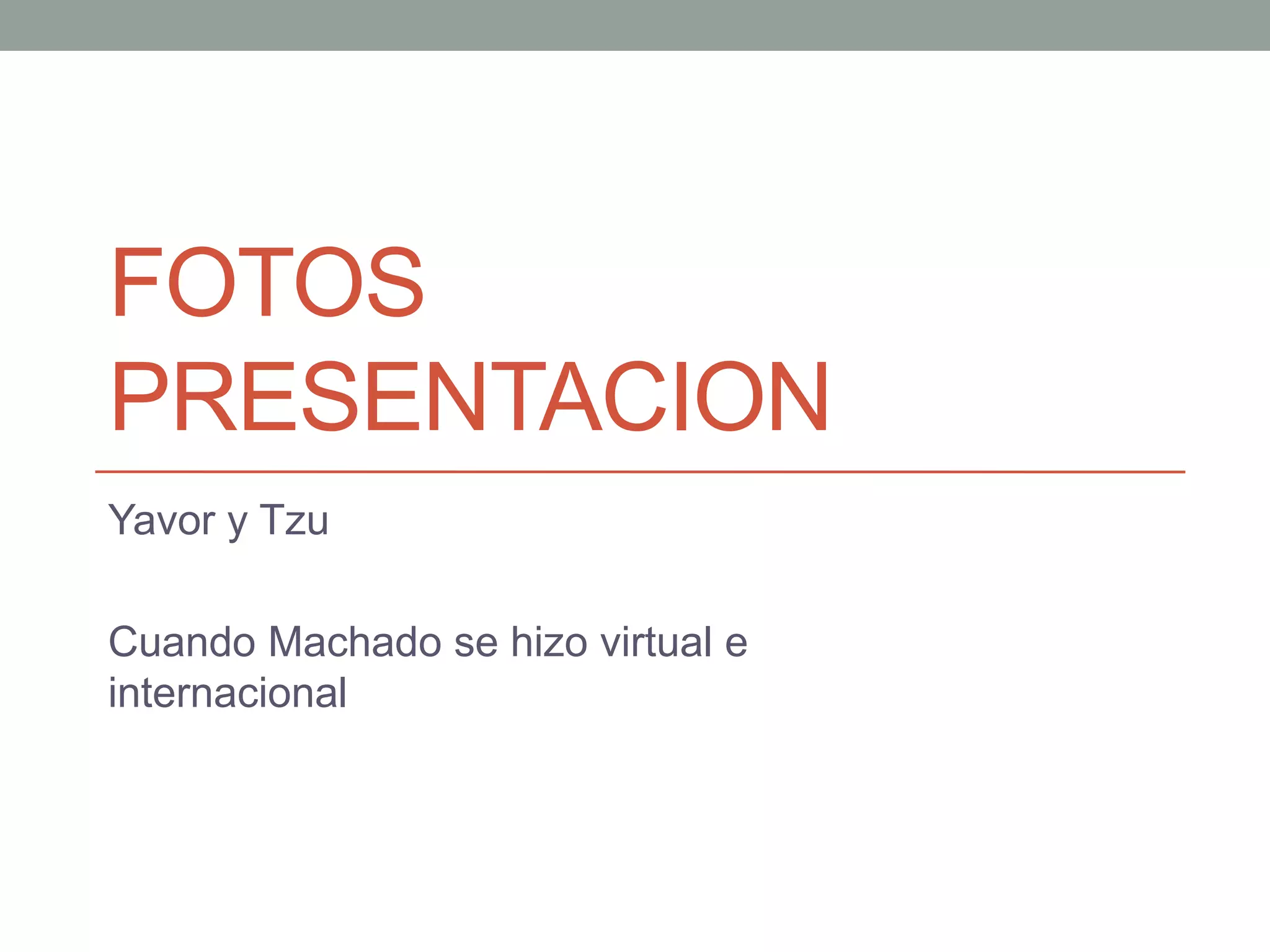 FOTOS PRESENTACION

Yavor y Tzu

Cuando Machado se hizo virtual e internacional